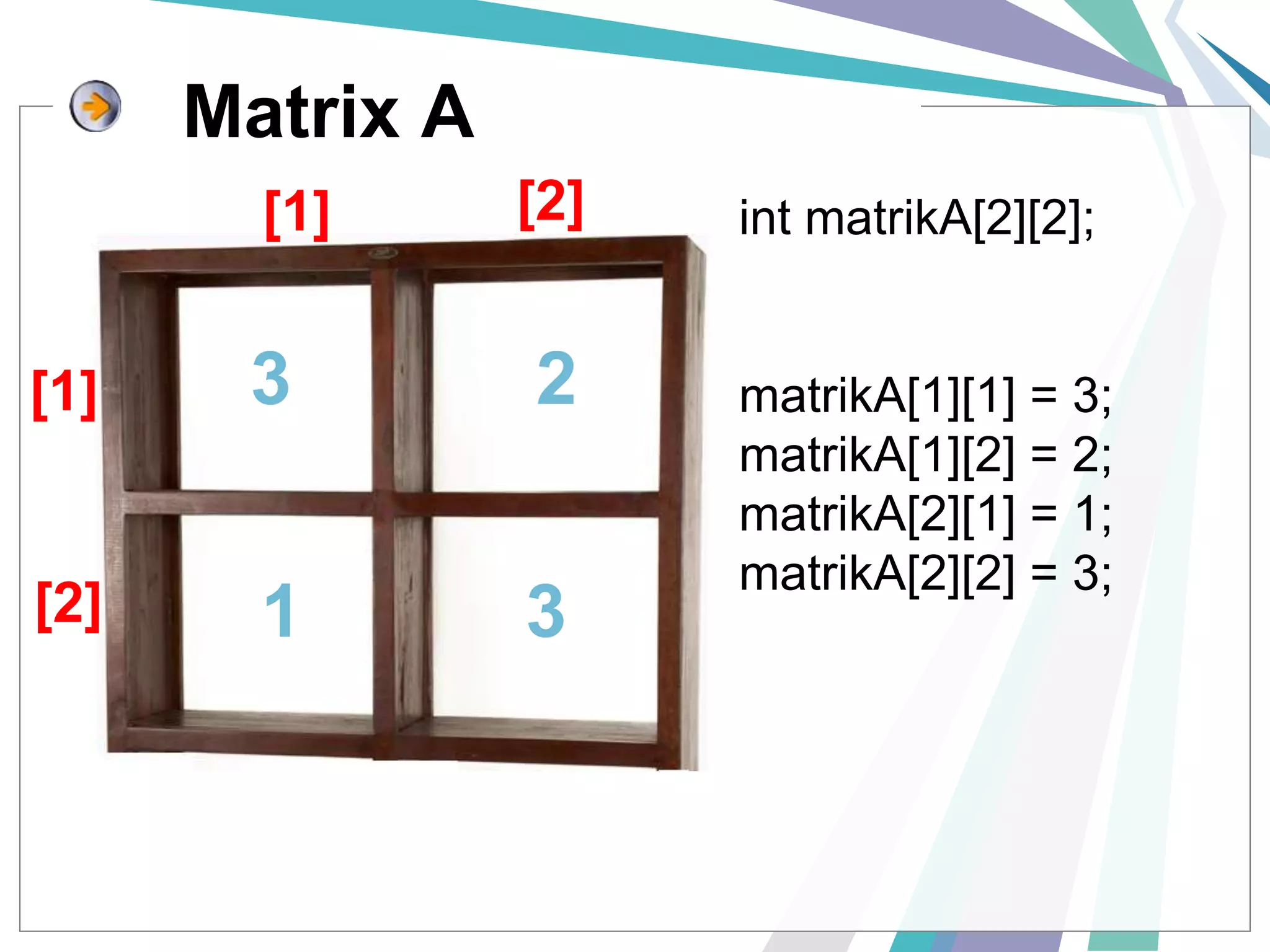 Matrix A

[1]
[2]

[1]
3
2

[2]
1
3

int matrikA[2][2];

matrikA[1][1] = 3;
matrikA[1][2] = 2;
matrikA[2][1] = 1;
matrikA[2][2] = 3;